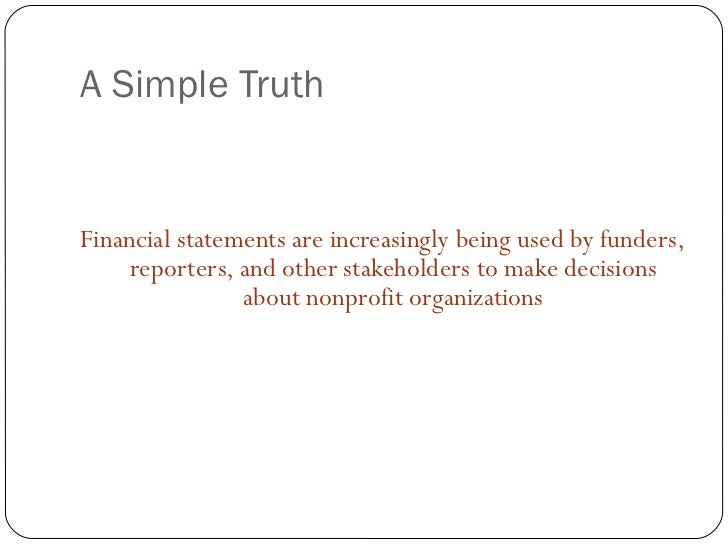 A Simple Truth

Financial statements are increasingly being used by funders, reporters, and other stakeholders to make decisions about nonprofit organizations